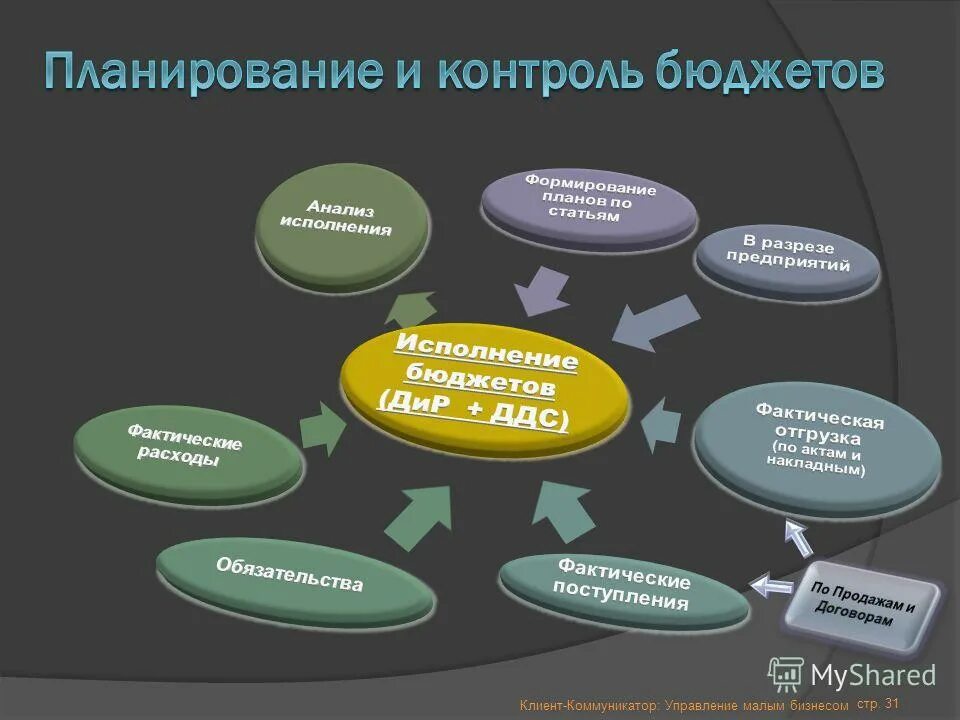 Планирование и контроль бюджетов

Анализ исполнения

Формирование планов по статьям

В разрезе предприятий

Исполнение бюджетов (ДиР + ДДС)

Фактические расходы

Фактическая отгрузка (по актам и накладным)

Обязательства

Фактические поступления

По Продажам и Договорам

MyShared

Клиент-Коммуникатор: Управление малым бизнесом стр. 31